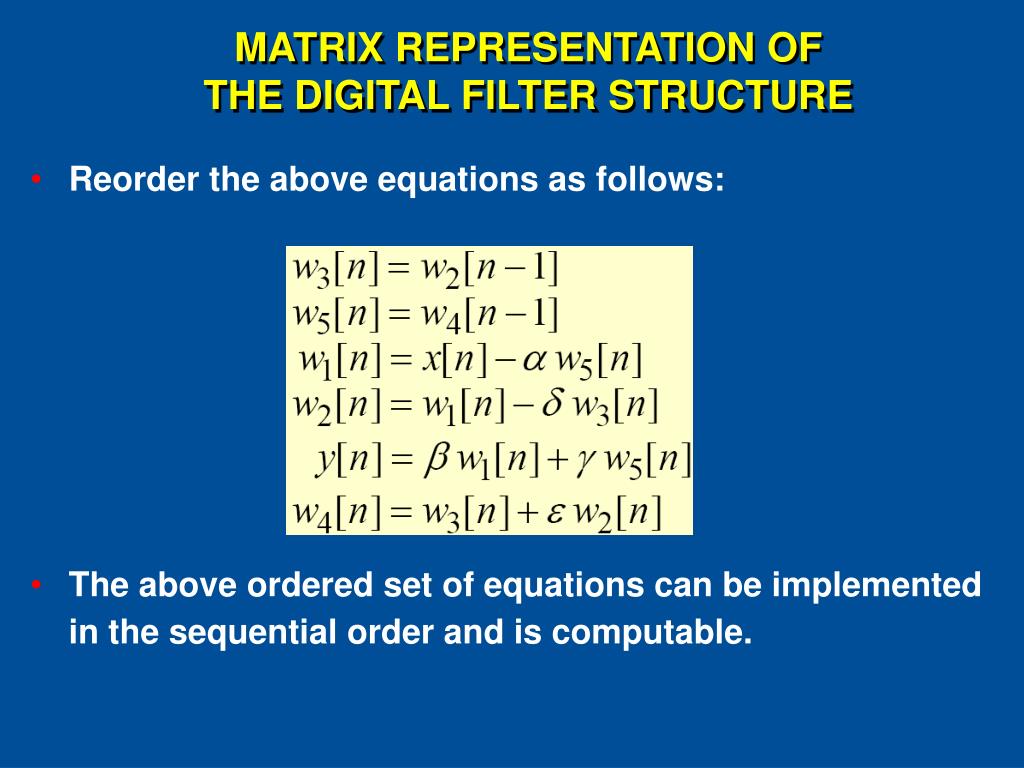 MATRIX REPRESENTATION OF
THE DIGITAL FILTER STRUCTURE

• Reorder the above equations as follows:

$w_3[n] = w_2[n-1]$
$w_5[n] = w_4[n-1]$
$w_1[n] = x[n] - \alpha w_5[n]$
$w_2[n] = w_1[n] - \delta w_3[n]$
$y[n] = \beta w_1[n] + \gamma w_5[n]$
$w_4[n] = w_3[n] + \varepsilon w_2[n]$

• The above ordered set of equations can be implemented in the sequential order and is computable.